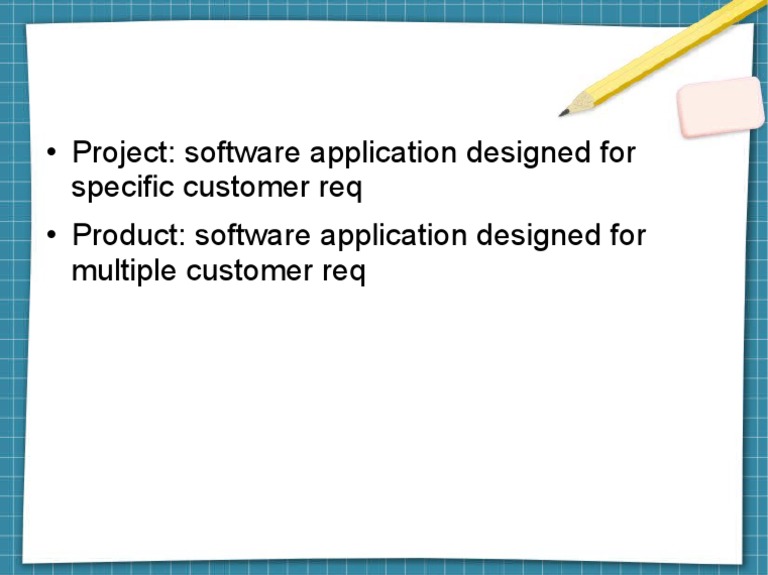 • Project: software application designed for specific customer req

• Product: software application designed for multiple customer req